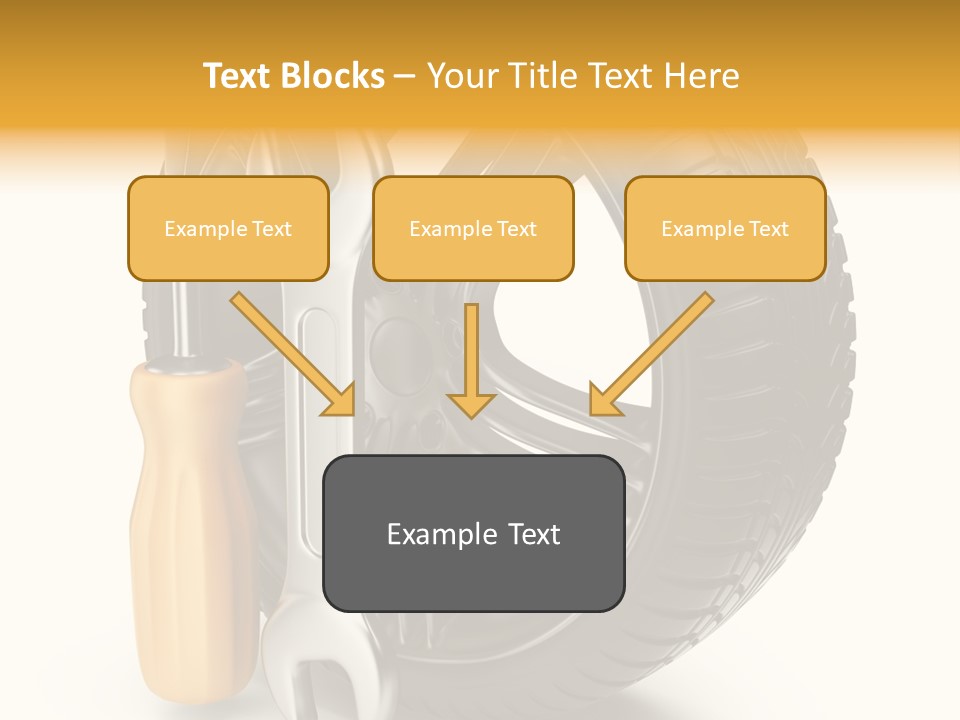 Text Blocks – Your Title Text Here

Example Text

Example Text

Example Text

Example Text